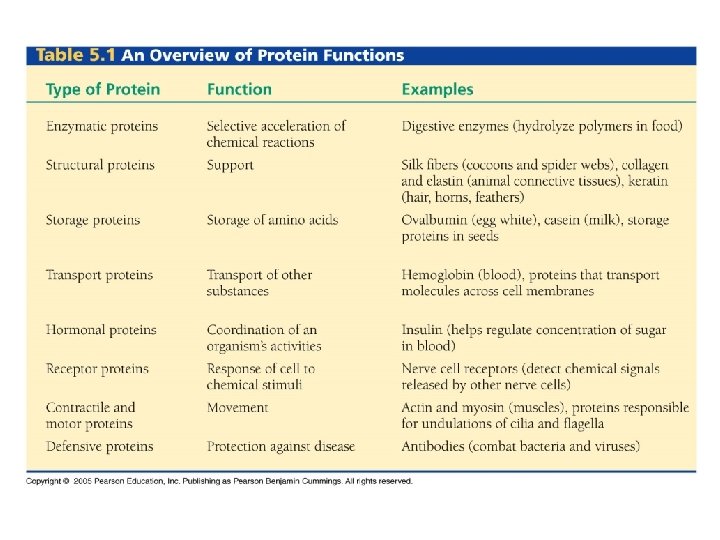 Table 5.1 An Overview of Protein Functions

| Type of Protein | Function | Examples |
|---|---|---|
| Enzymatic proteins | Selective acceleration of chemical reactions | Digestive enzymes (hydrolyze polymers in food) |
| Structural proteins | Support | Silk fibers (cocoons and spider webs), collagen and elastin (animal connective tissues), keratin (hair, horns, feathers) |
| Storage proteins | Storage of amino acids | Ovalbumin (egg white), casein (milk), storage proteins in seeds |
| Transport proteins | Transport of other substances | Hemoglobin (blood), proteins that transport molecules across cell membranes |
| Hormonal proteins | Coordination of an organism's activities | Insulin (helps regulate concentration of sugar in blood) |
| Receptor proteins | Response of cell to chemical stimuli | Nerve cell receptors (detect chemical signals released by other nerve cells) |
| Contractile and motor proteins | Movement | Actin and myosin (muscles), proteins responsible for undulations of cilia and flagella |
| Defensive proteins | Protection against disease | Antibodies (combat bacteria and viruses) |

Copyright © 2005 Pearson Education, Inc. Publishing as Pearson Benjamin Cummings. All rights reserved.